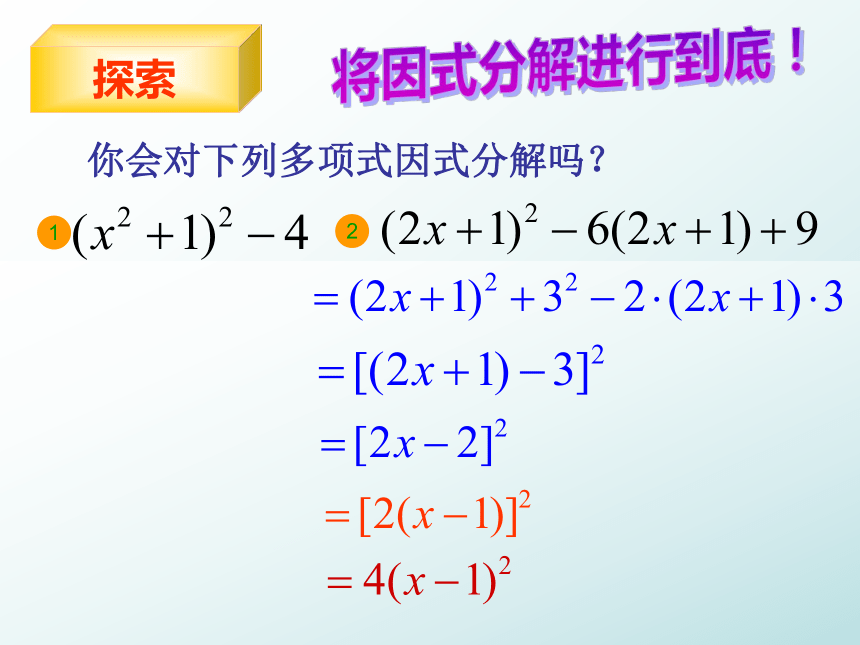 探索

将因式分解进行到底！

你会对下列多项式因式分解吗？

1 $(x^2+1)^2-4$

2 $(2x+1)^2-6(2x+1)+9$

$=(2x+1)^2+3^2-2\cdot(2x+1)\cdot 3$

$=[(2x+1)-3]^2$

$=[2x-2]^2$

$=[2(x-1)]^2$

$=4(x-1)^2$